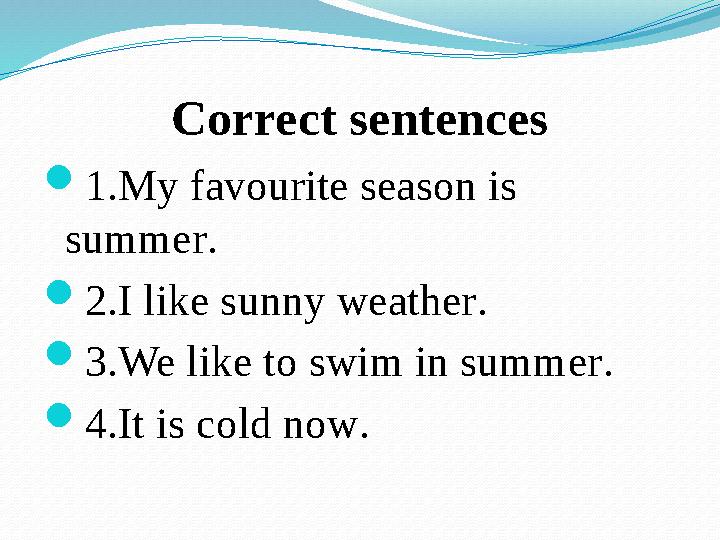 Correct sentences

1.My favourite season is summer.

2.I like sunny weather.

3.We like to swim in summer.

4.It is cold now.